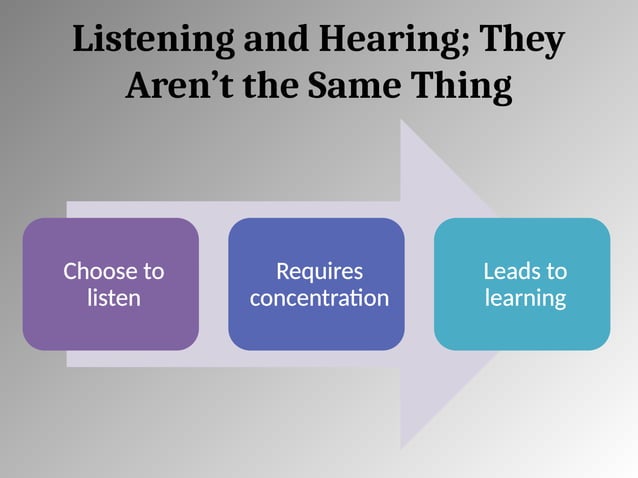 Listening and Hearing; They Aren’t the Same Thing

Choose to listen

Requires concentration

Leads to learning